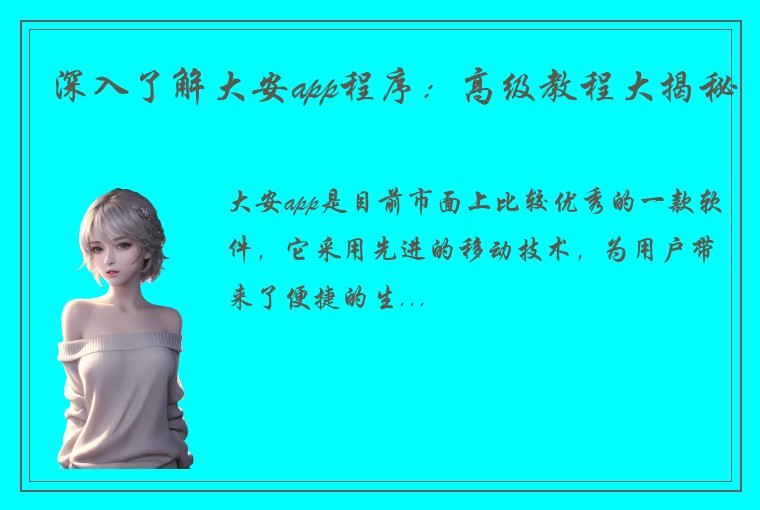 深入了解大安app程序：高级教程大揭秘

大安app是目前市面上比较优秀的一款软件，它采用先进的移动技术，为用户带来了便捷的生...